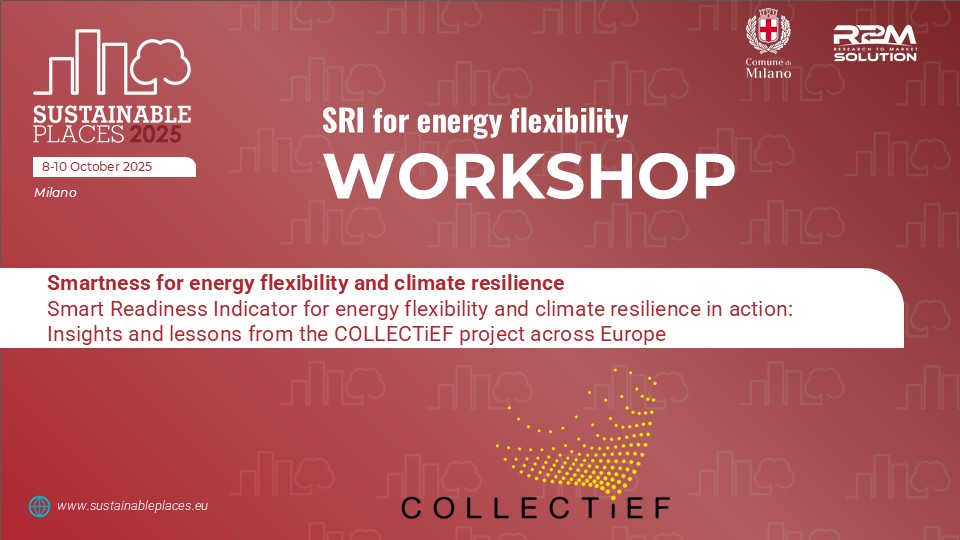 SUSTAINABLE PLACES 2025

8-10 October 2025

Milano

Comune di Milano

R2M RESEARCH TO MARKET SOLUTION

SRI for energy flexibility

WORKSHOP

Smartness for energy flexibility and climate resilience

Smart Readiness Indicator for energy flexibility and climate resilience in action: Insights and lessons from the COLLECTiEF project across Europe

www.sustainableplaces.eu

COLLECTiEF